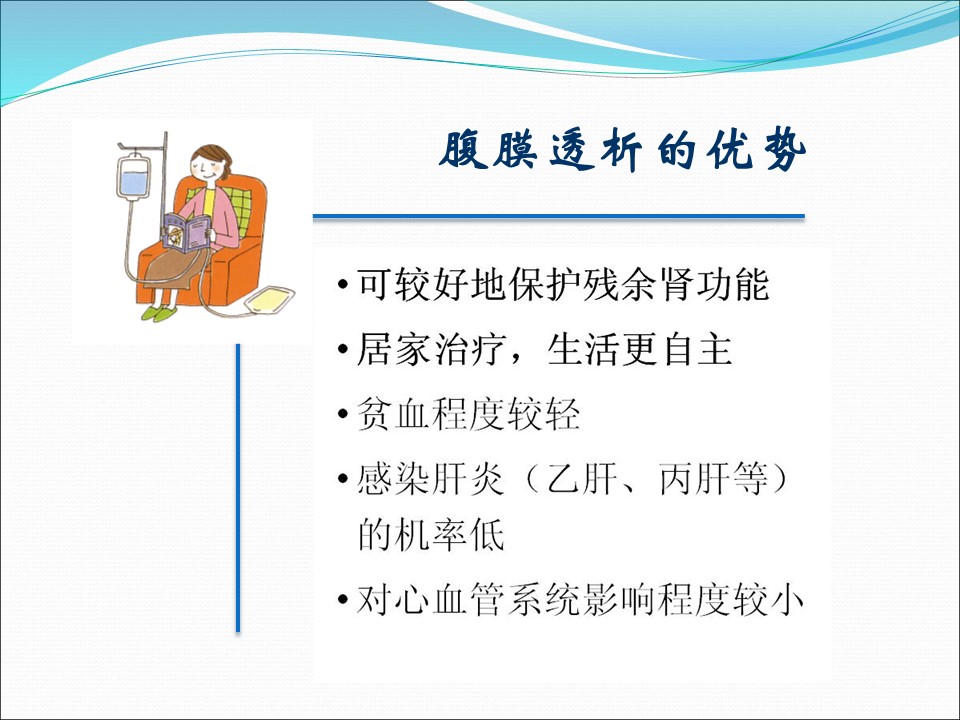 腹膜透析的优势

• 可较好地保护残余肾功能
• 居家治疗，生活更自主
• 贫血程度较轻
• 感染肝炎（乙肝、丙肝等）的机率低
• 对心血管系统影响程度较小